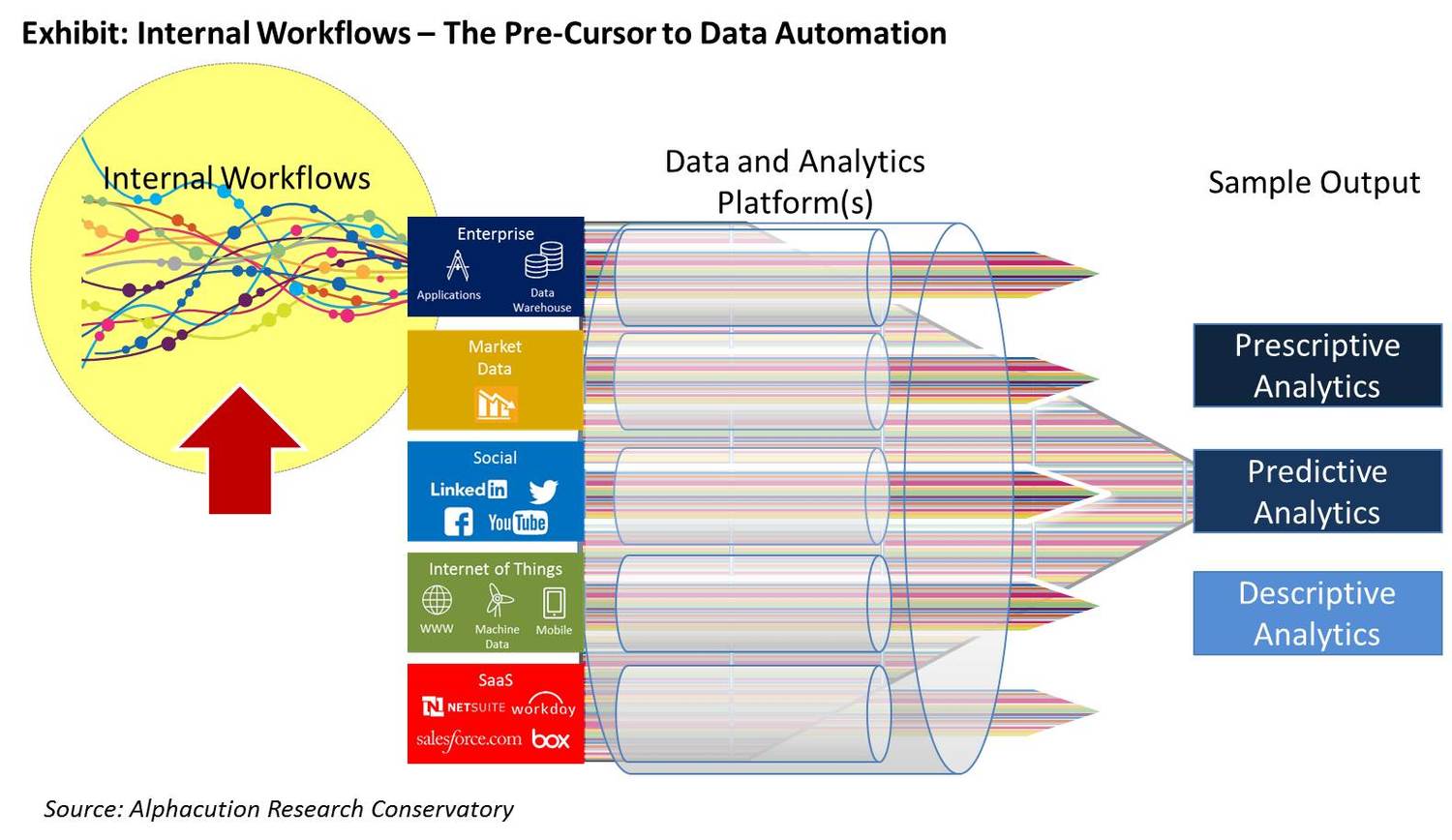 Exhibit: Internal Workflows – The Pre-Cursor to Data Automation

Internal Workflows

Data and Analytics Platform(s)

Sample Output

Enterprise

Applications

Data Warehouse

Market Data

Social

LinkedIn

YouTube

Internet of Things

WWW

Machine Data

Mobile

SaaS

NETSUITE

workday

salesforce.com

box

Prescriptive Analytics

Predictive Analytics

Descriptive Analytics

Source: Alphacution Research Conservatory